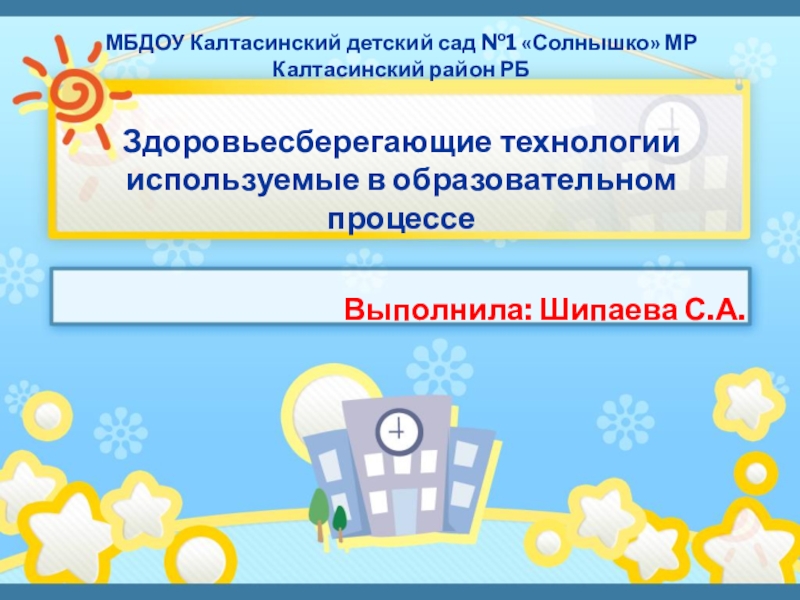 МБДОУ Калтасинский детский сад №1 «Солнышко» МР Калтасинский район РБ

Здоровьесберегающие технологии используемые в образовательном процессе

Выполнила: Шипаева С.А.